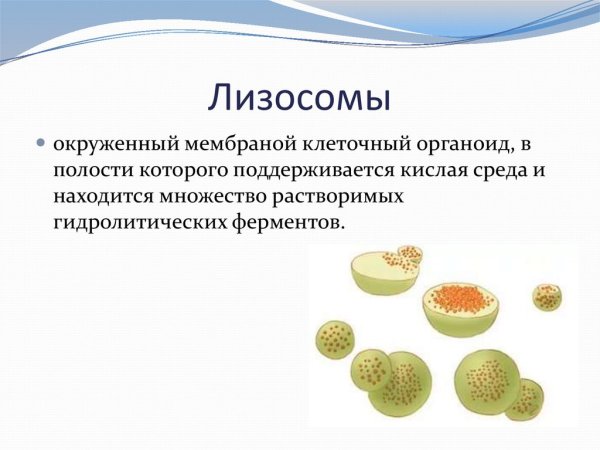 Лизосомы

окруженный мембраной клеточный органоид, в полости которого поддерживается кислая среда и находится множество растворимых гидролитических ферментов.